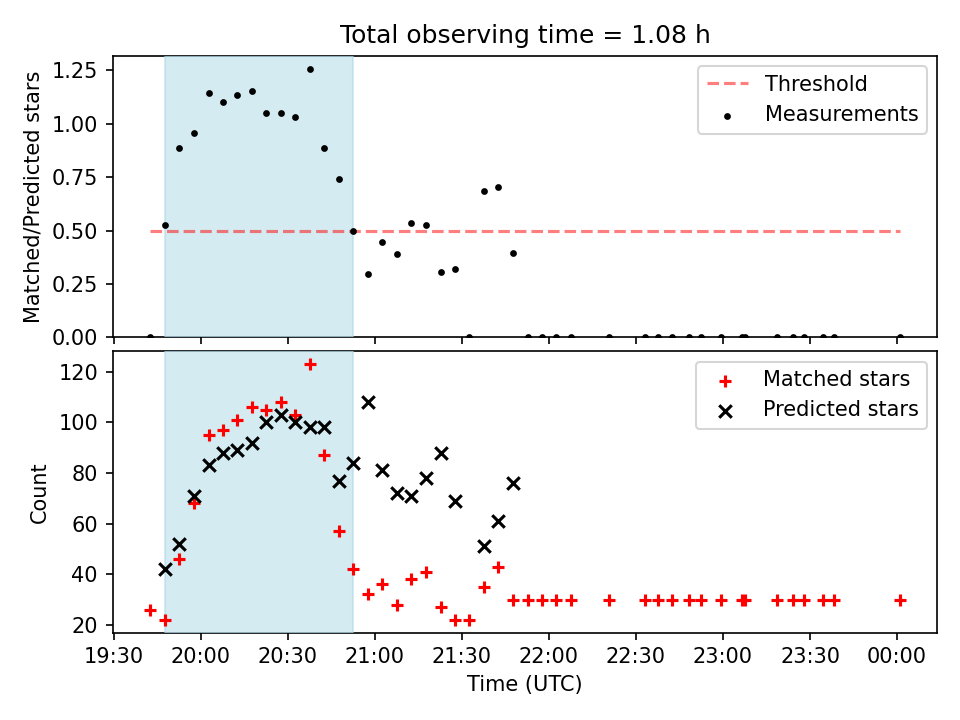 Total observing time = 1.08 h

Matched/Predicted stars

1.25
1.00
0.75
0.50
0.25
0.00

Threshold
Measurements

Count

120
100
80
60
40
20

Matched stars
Predicted stars

19:30
20:00
20:30
21:00
21:30
22:00
22:30
23:00
23:30
00:00

Time (UTC)